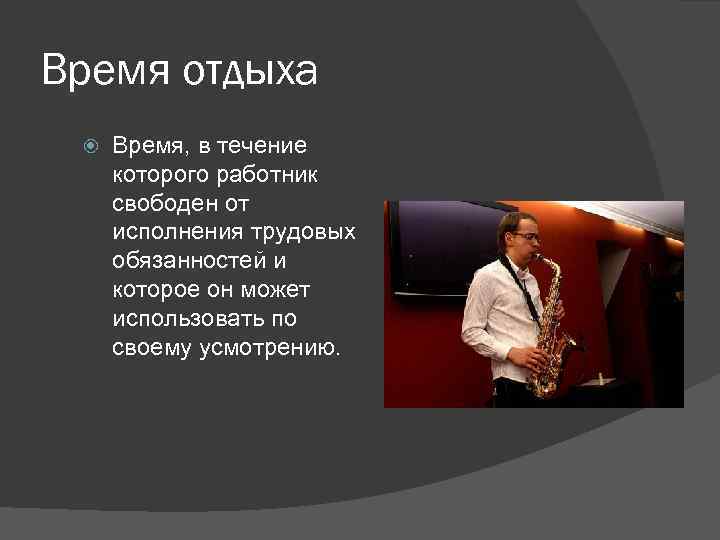 Время отдыха

Время, в течение которого работник свободен от исполнения трудовых обязанностей и которое он может использовать по своему усмотрению.